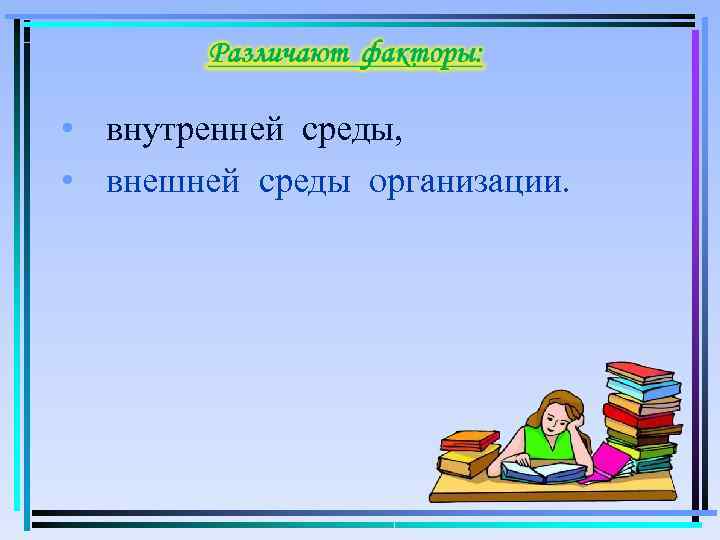 Различают факторы:

• внутренней среды,
• внешней среды организации.